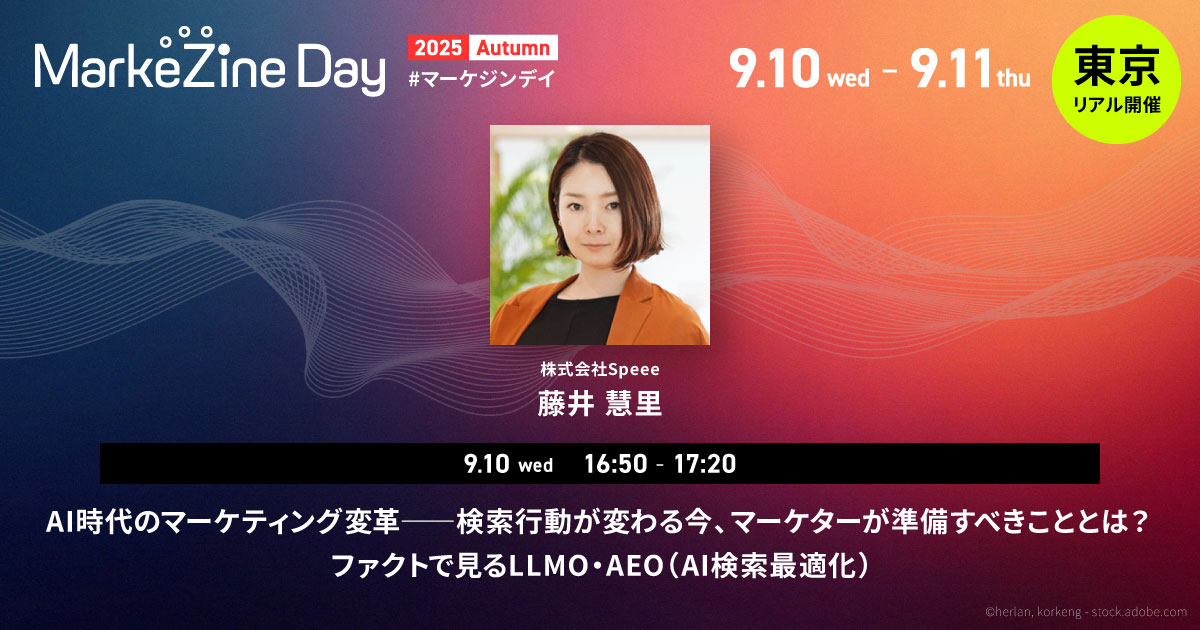 MarkeZine Day
2025 Autumn
#マーケジンデイ

9.10 wed - 9.11 thu

東京
リアル開催

株式会社Speee
藤井 慧里

9.10 wed 16:50 - 17:20

AI時代のマーケティング変革──検索行動が変わる今、マーケターが準備すべきこととは？
ファクトで見るLLMO・AEO（AI検索最適化）

©herlan, korkeng - stock.adobe.com